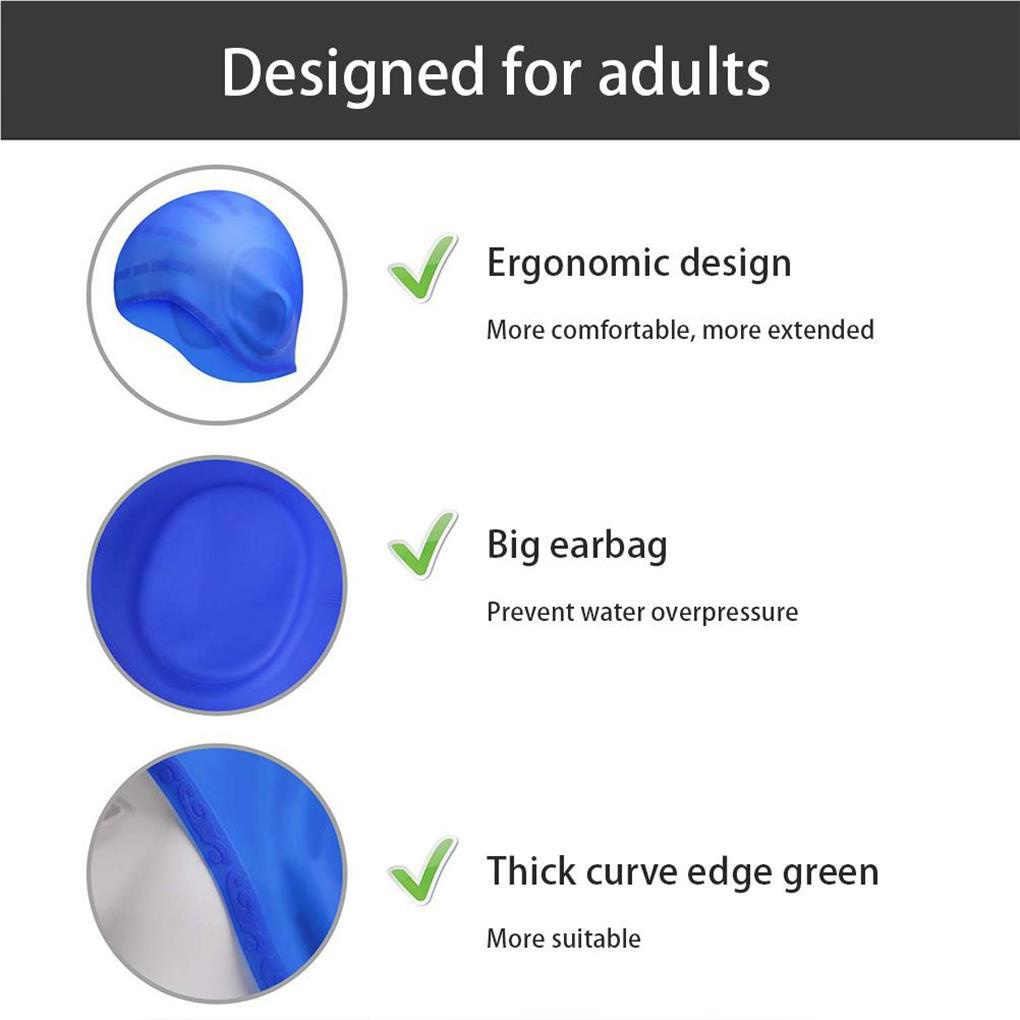 Designed for adults

Ergonomic design

More comfortable, more extended

Big earbag

Prevent water overpressure

Thick curve edge green

More suitable